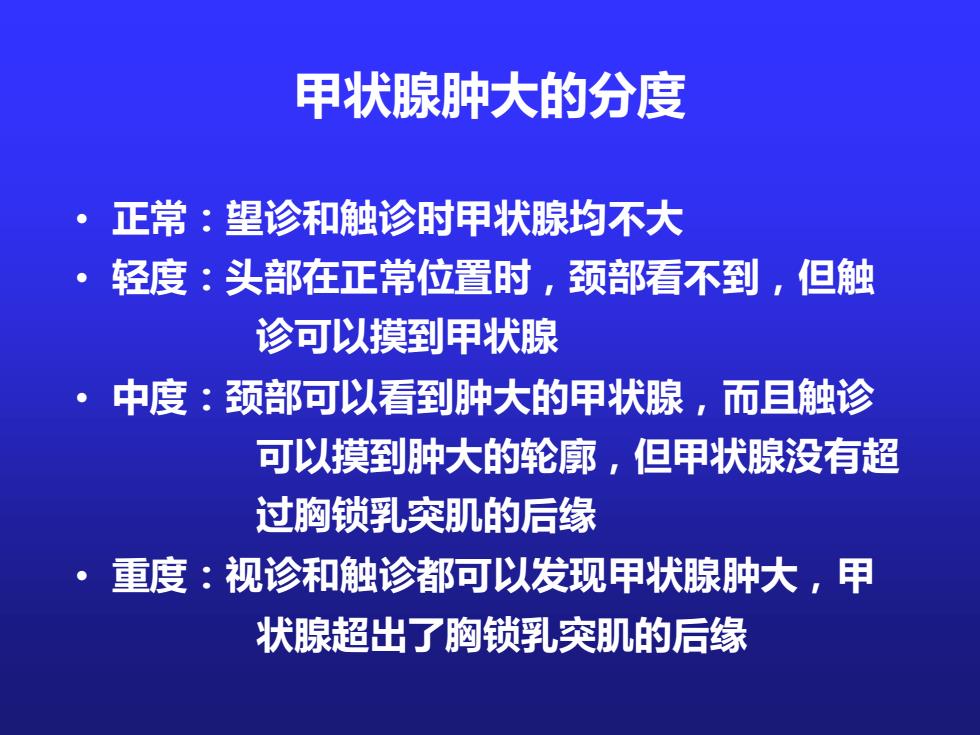 甲状腺肿大的分度

• 正常：望诊和触诊时甲状腺均不大
• 轻度：头部在正常位置时，颈部看不到，但触诊可以摸到甲状腺
• 中度：颈部可以看到肿大的甲状腺，而且触诊可以摸到肿大的轮廓，但甲状腺没有超过胸锁乳突肌的后缘
• 重度：视诊和触诊都可以发现甲状腺肿大，甲状腺超出了胸锁乳突肌的后缘